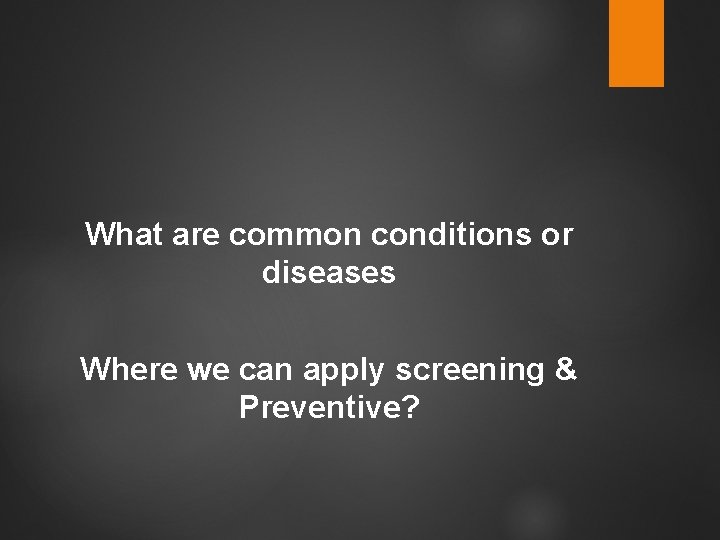 What are common conditions or diseases

Where we can apply screening & Preventive?